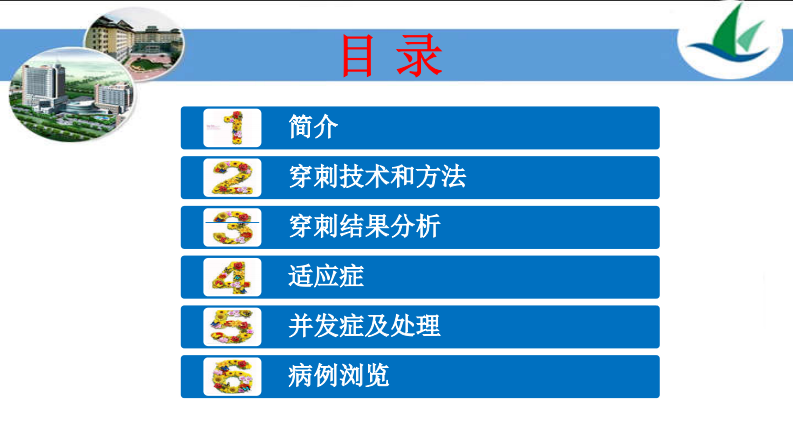 目 录

1 简介

2 穿刺技术和方法

3 穿刺结果分析

4 适应症

5 并发症及处理

6 病例浏览